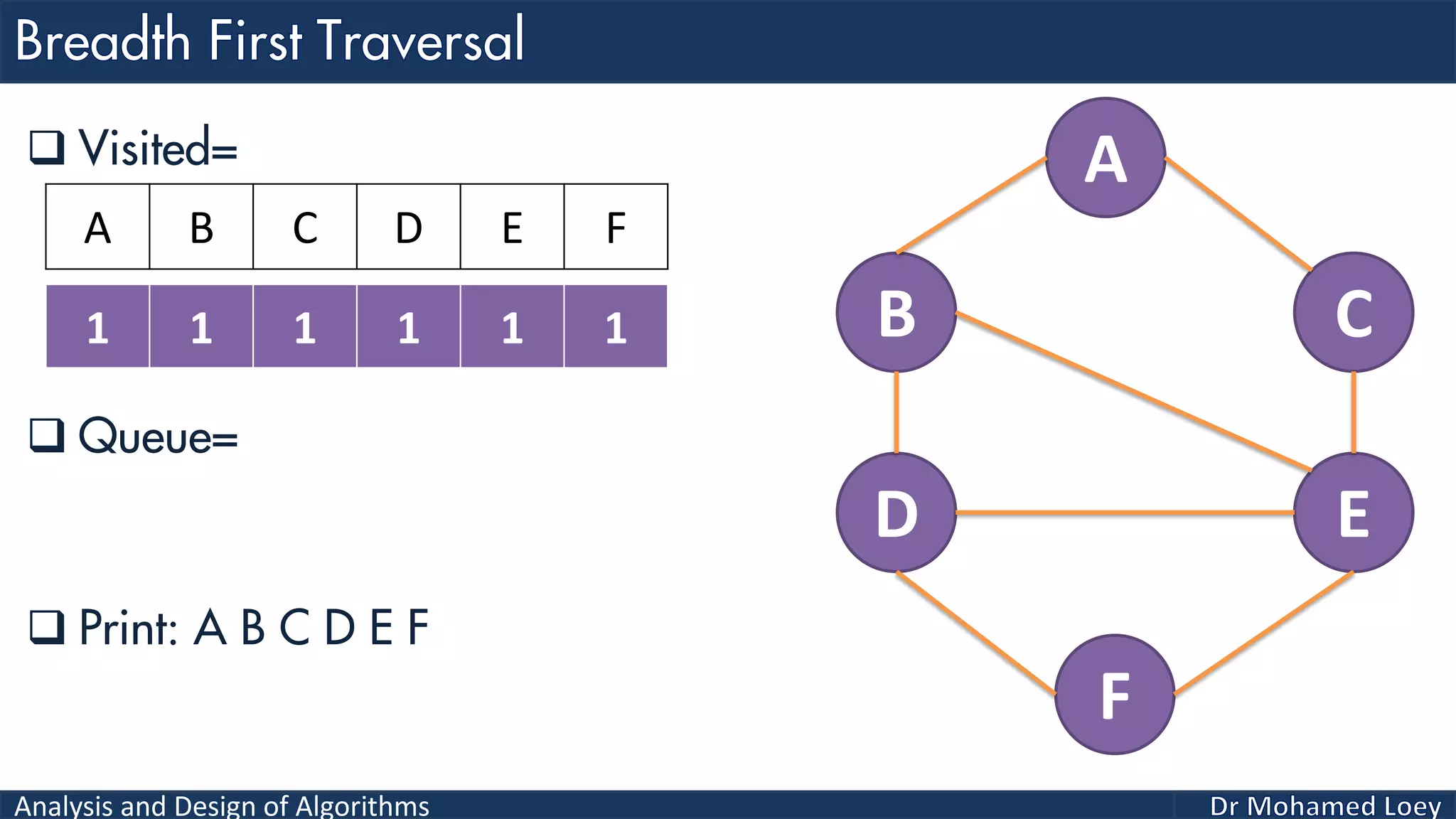 Breadth First Traversal

❑ Visited=

| A | B | C | D | E | F |
|---|---|---|---|---|---|
| 1 | 1 | 1 | 1 | 1 | 1 |

❑ Queue=

❑ Print: A B C D E F

A
B
C
D
E
F

Analysis and Design of Algorithms

Dr Mohamed Loey